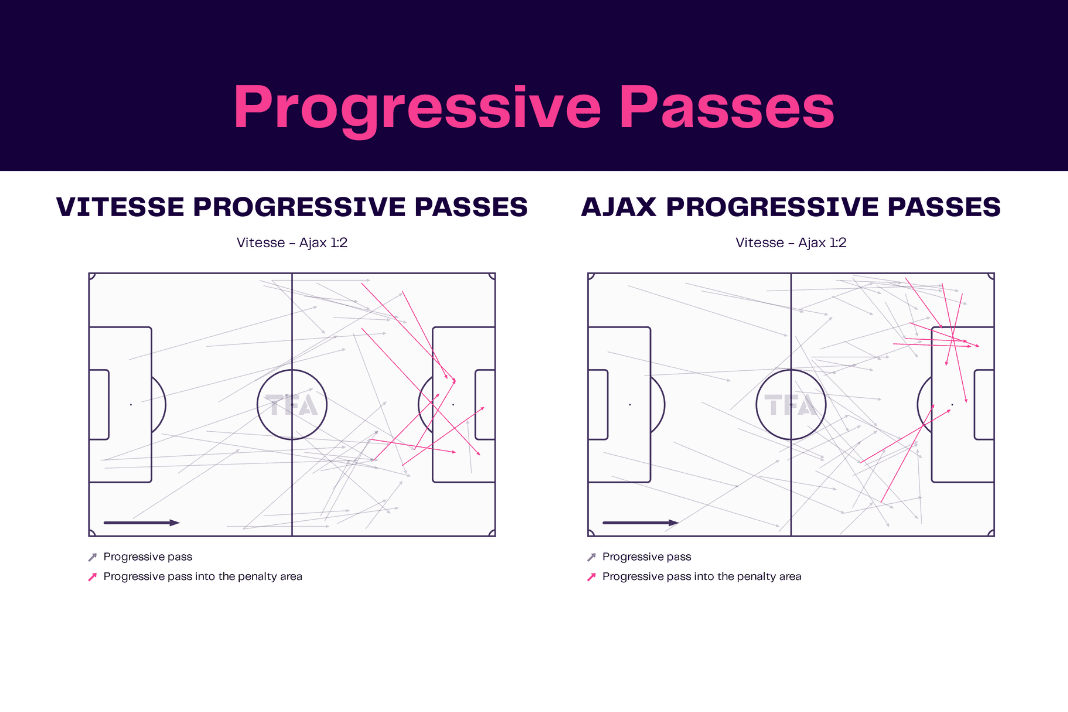 Progressive Passes

VITESSE PROGRESSIVE PASSES

Vitesse - Ajax 1:2

TFA

Progressive pass
Progressive pass into the penalty area

AJAX PROGRESSIVE PASSES

Vitesse - Ajax 1:2

TFA

Progressive pass
Progressive pass into the penalty area